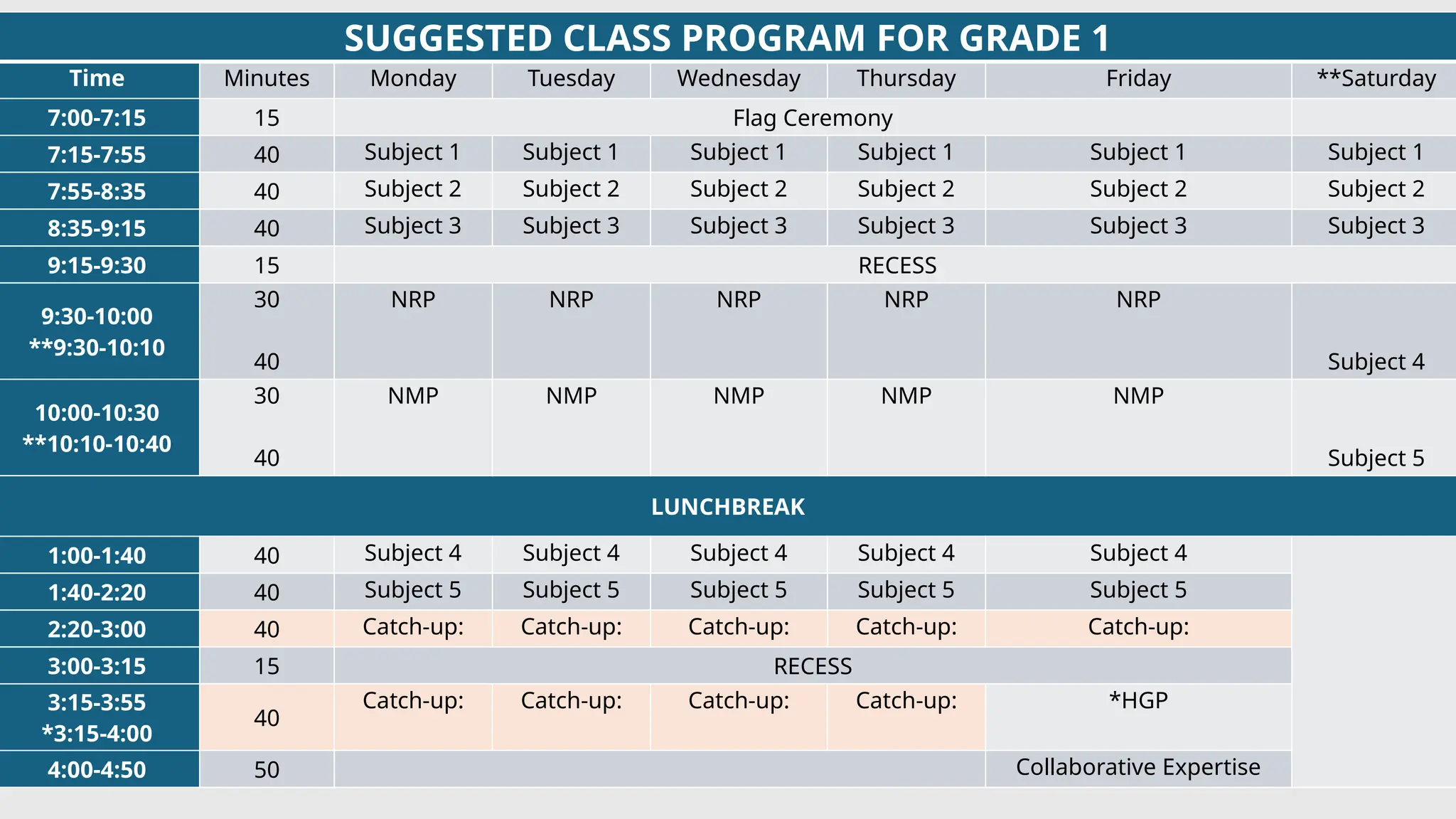 SUGGESTED CLASS PROGRAM FOR GRADE 1

| Time | Minutes | Monday | Tuesday | Wednesday | Thursday | Friday | **Saturday |
|---|---|---|---|---|---|---|---|
| 7:00-7:15 | 15 | Flag Ceremony | | | | | |
| 7:15-7:55 | 40 | Subject 1 | Subject 1 | Subject 1 | Subject 1 | Subject 1 | Subject 1 |
| 7:55-8:35 | 40 | Subject 2 | Subject 2 | Subject 2 | Subject 2 | Subject 2 | Subject 2 |
| 8:35-9:15 | 40 | Subject 3 | Subject 3 | Subject 3 | Subject 3 | Subject 3 | Subject 3 |
| 9:15-9:30 | 15 | RECESS | | | | | |
| 9:30-10:00 **9:30-10:10 | 30 40 | NRP | NRP | NRP | NRP | NRP | Subject 4 |
| 10:00-10:30 **10:10-10:40 | 30 40 | NMP | NMP | NMP | NMP | NMP | Subject 5 |
| LUNCHBREAK | | | | | | | |
| 1:00-1:40 | 40 | Subject 4 | Subject 4 | Subject 4 | Subject 4 | Subject 4 | |
| 1:40-2:20 | 40 | Subject 5 | Subject 5 | Subject 5 | Subject 5 | Subject 5 | |
| 2:20-3:00 | 40 | Catch-up: | Catch-up: | Catch-up: | Catch-up: | Catch-up: | |
| 3:00-3:15 | 15 | RECESS | | | | | |
| 3:15-3:55 *3:15-4:00 | 40 | Catch-up: | Catch-up: | Catch-up: | Catch-up: | *HGP | |
| 4:00-4:50 | 50 | | | | | Collaborative Expertise | |